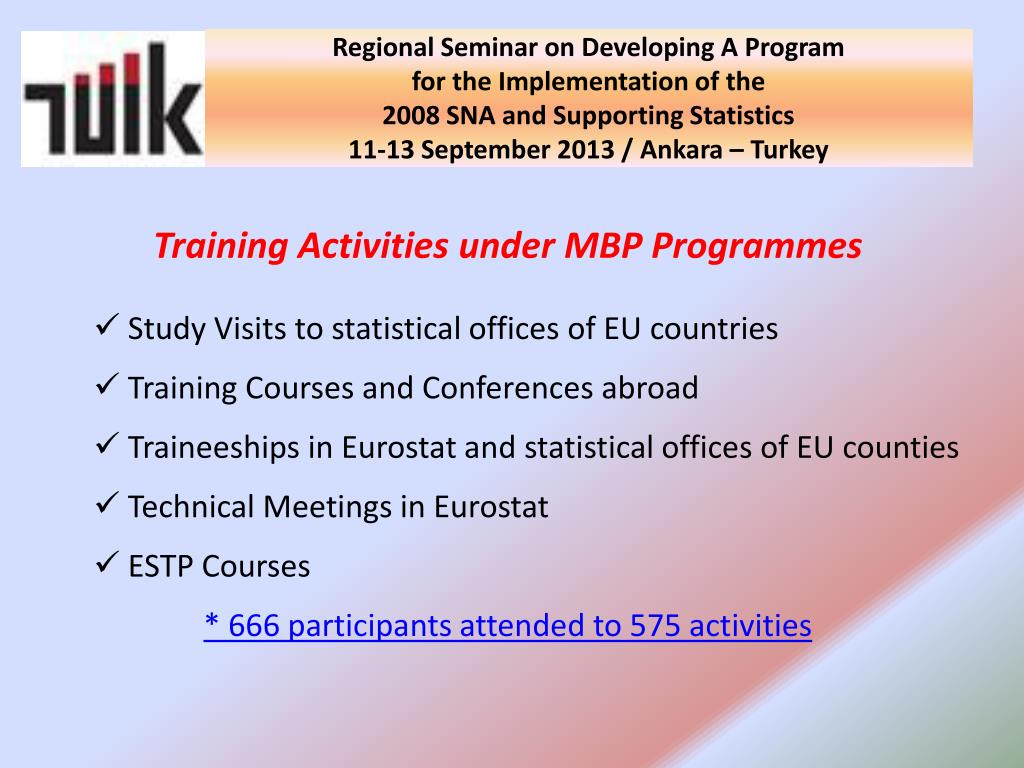 TÜİK

Regional Seminar on Developing A Program for the Implementation of the 2008 SNA and Supporting Statistics 11-13 September 2013 / Ankara – Turkey

Training Activities under MBP Programmes

✓ Study Visits to statistical offices of EU countries

✓ Training Courses and Conferences abroad

✓ Traineeships in Eurostat and statistical offices of EU counties

✓ Technical Meetings in Eurostat

✓ ESTP Courses

* 666 participants attended to 575 activities